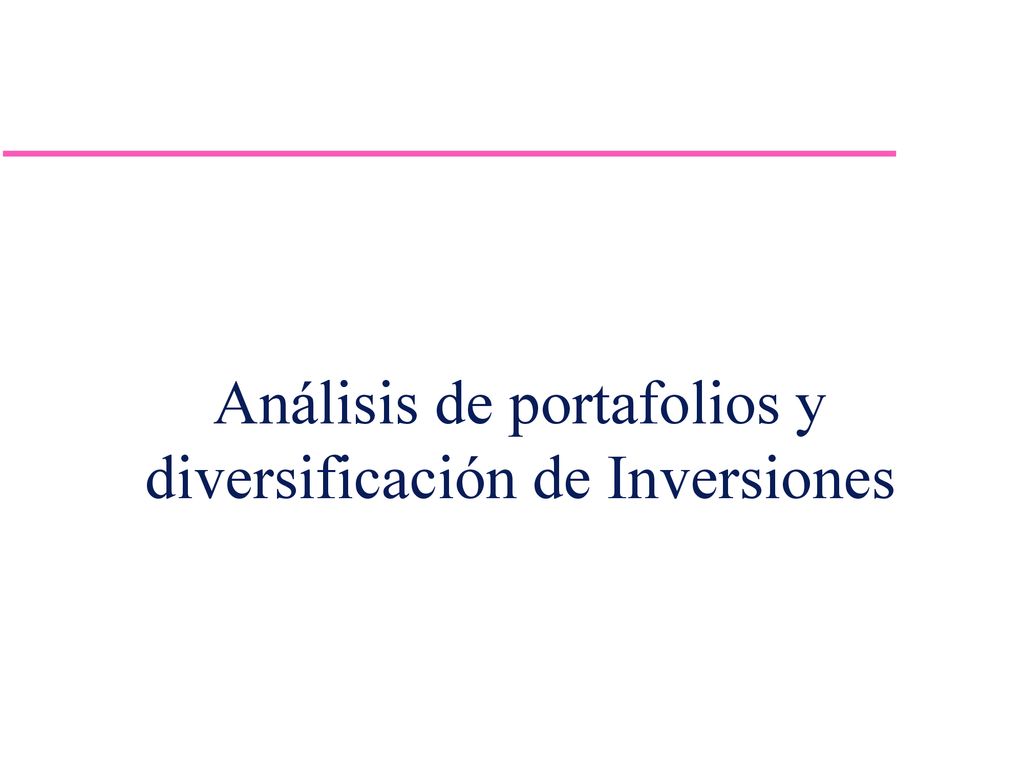 Análisis de portafolios y diversificación de Inversiones